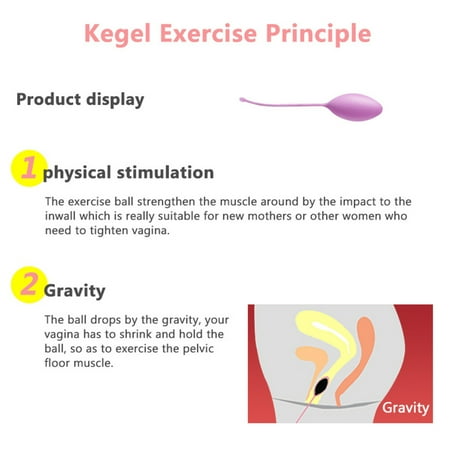 Kegel Exercise Principle

Product display

1 physical stimulation

The exercise ball strengthen the muscle around by the impact to the inwall which is really suitable for new mothers or other women who need to tighten vagina.

2 Gravity

The ball drops by the gravity, your vagina has to shrink and hold the ball, so as to exercise the pelvic floor muscle.

Gravity